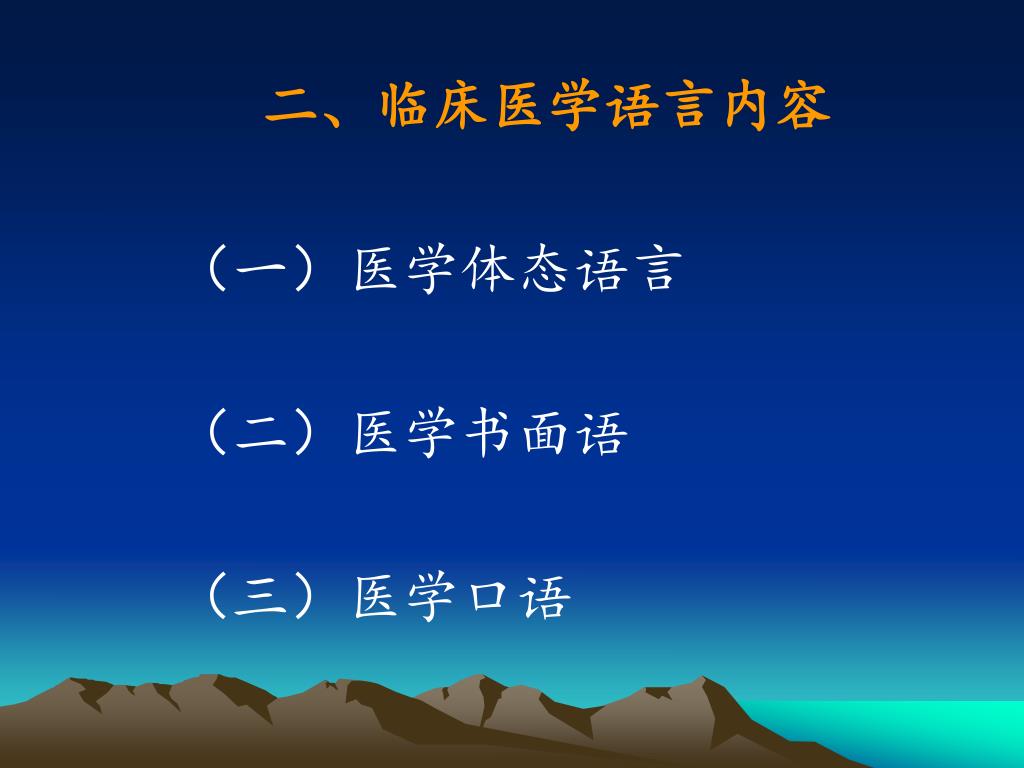 二、临床医学语言内容

（一）医学体态语言

（二）医学书面语

（三）医学口语